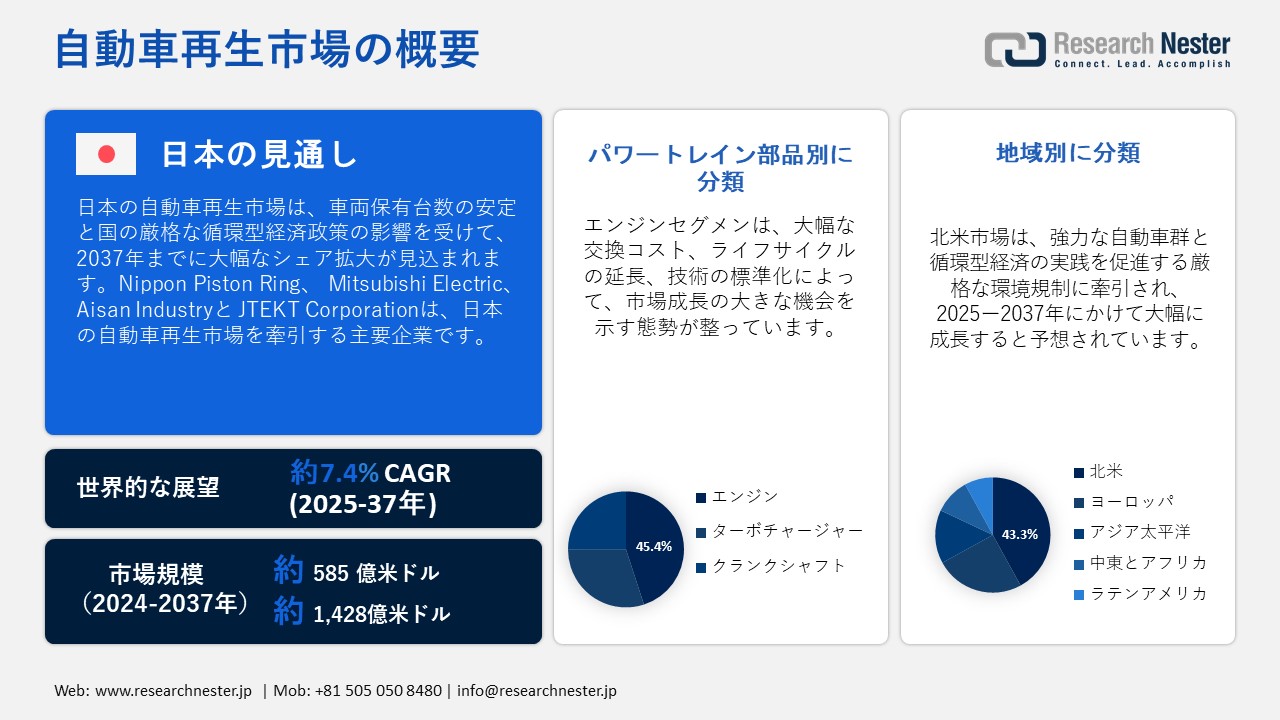 自動車再生市場の概要

Research Nester
Connect. Lead. Accomplish

日本の見通し

日本の自動車再生市場は、車両保有台数の安定と国の厳格な循環型経済政策の影響を受けて、2037年までに大幅なシェア拡大が見込まれます。Nippon Piston Ring、 Mitsubishi Electric、Aisan Industryと JTEKT Corporationは、日本の自動車再生市場を牽引する主要企業です。

世界的な展望
約7.4% CAGR
(2025-37年)

市場規模
（2024-2037年）
約 585 億米ドル
約 1,428億米ドル

パワートレイン部品別に分類

エンジンセグメンは、大幅な交換コスト、ライフサイクルの延長、技術の標準化によって、市場成長の大きな機会を示す態勢が整っています。

45.4%

エンジン
ターボチャージャー
クランクシャフト

地域別に分類

北米市場は、強力な自動車群と循環型経済の実践を促進する厳格な環境規制に牽引され、2025ー2037年にかけて大幅に成長すると予想されています。

43.3%

北米
ヨーロッパ
アジア太平洋
中東とアフリカ
ラテンアメリカ

Web: www.researchnester.jp | Mob: +81 505 050 8480 | info@researchnester.jp